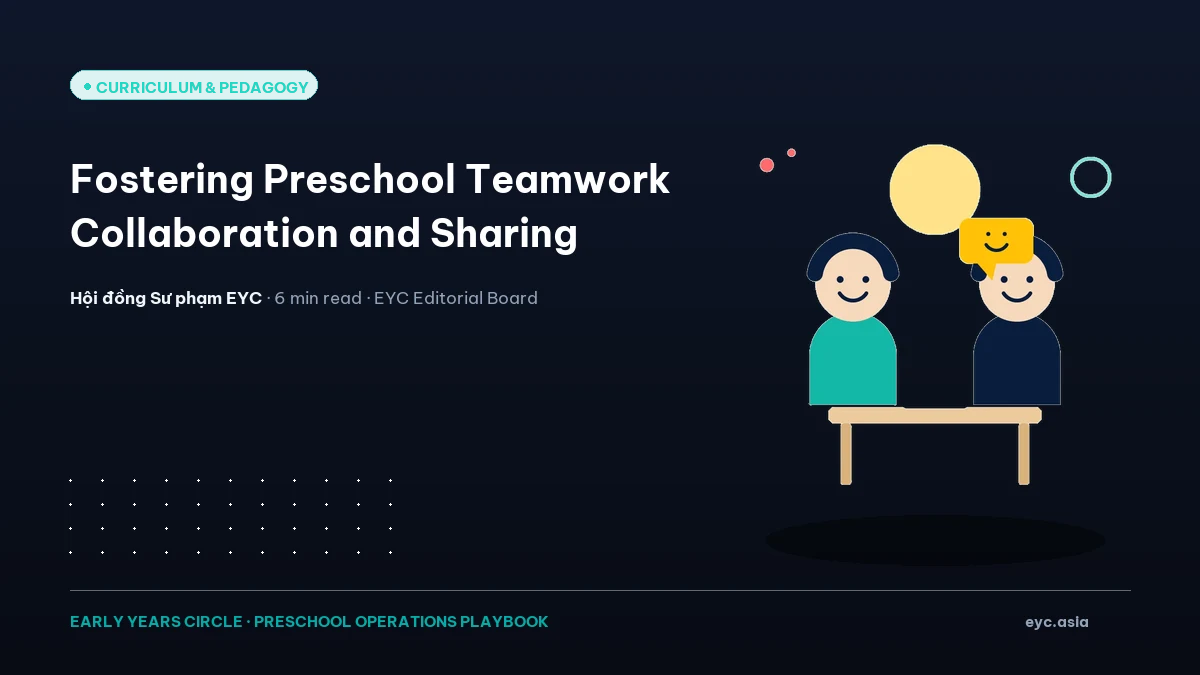 CURRICULUM & PEDAGOGY

Fostering Preschool Teamwork Collaboration and Sharing

Hội đồng Sư phạm EYC · 6 min read · EYC Editorial Board

EARLY YEARS CIRCLE · PRESCHOOL OPERATIONS PLAYBOOK

eyc.asia